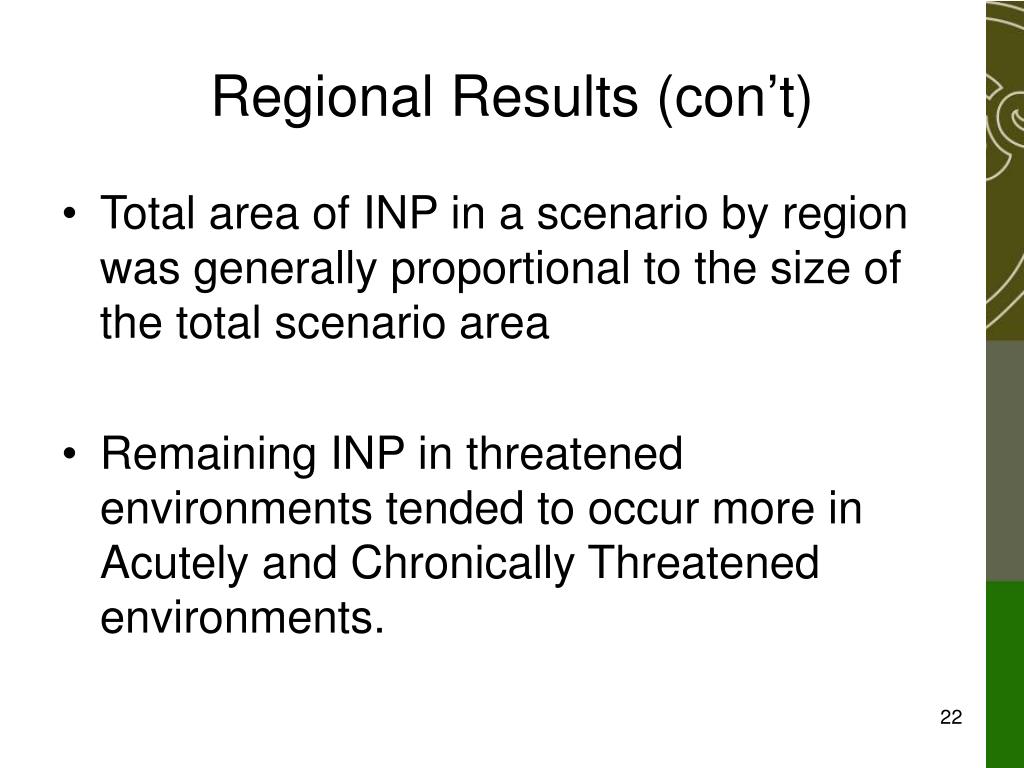 Regional Results (con’t)

• Total area of INP in a scenario by region was generally proportional to the size of the total scenario area

• Remaining INP in threatened environments tended to occur more in Acutely and Chronically Threatened environments.

22